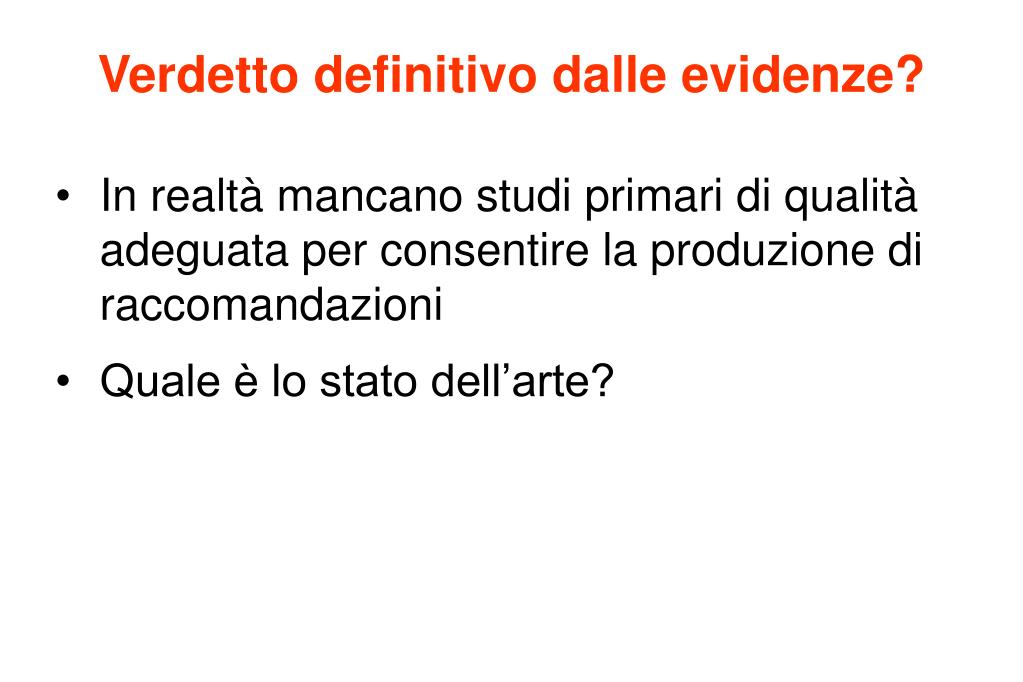 Verdetto definitivo dalle evidenze?

• In realtà mancano studi primari di qualità adeguata per consentire la produzione di raccomandazioni

• Quale è lo stato dell’arte?